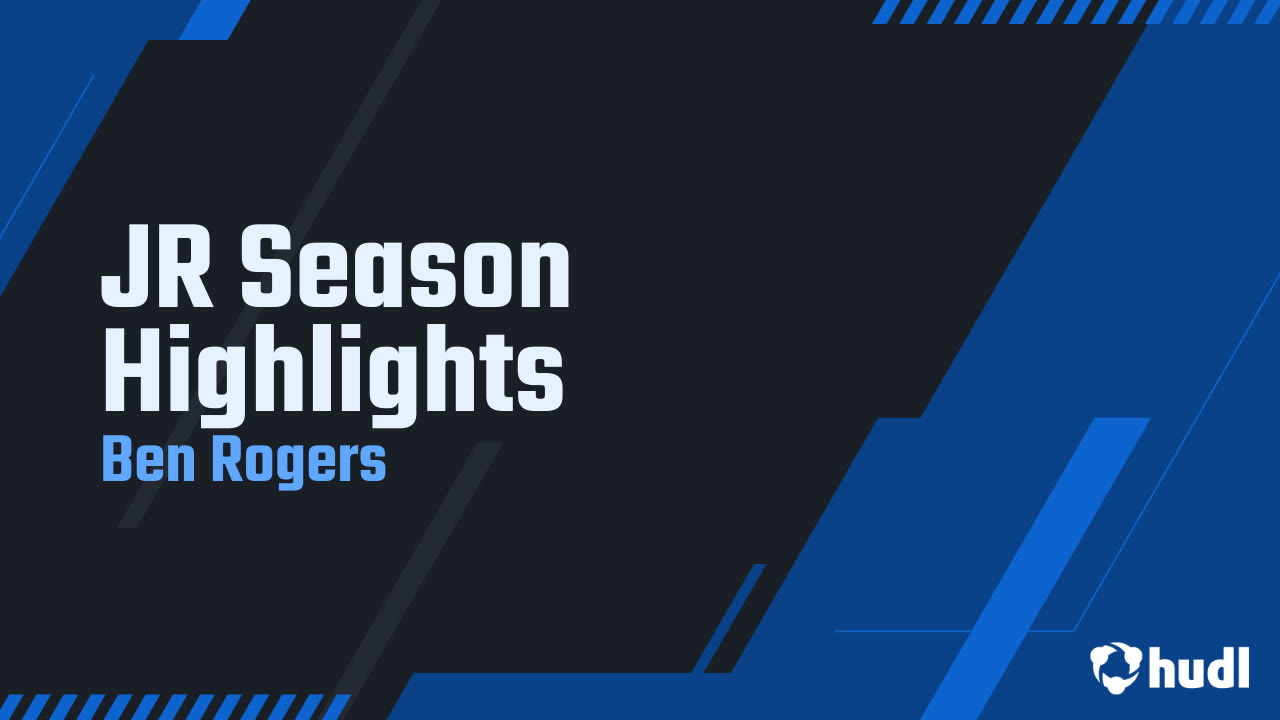 JR Season Highlights
Ben Rogers

hudl